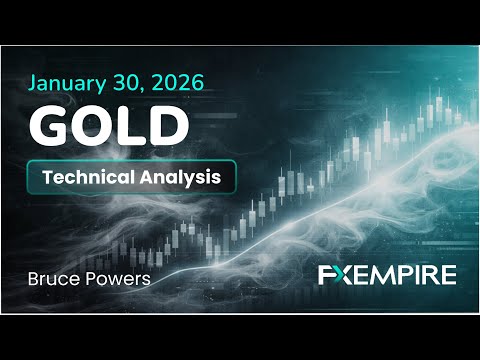 January 30, 2026

GOLD

Technical Analysis

Bruce Powers

FXEMPIRE